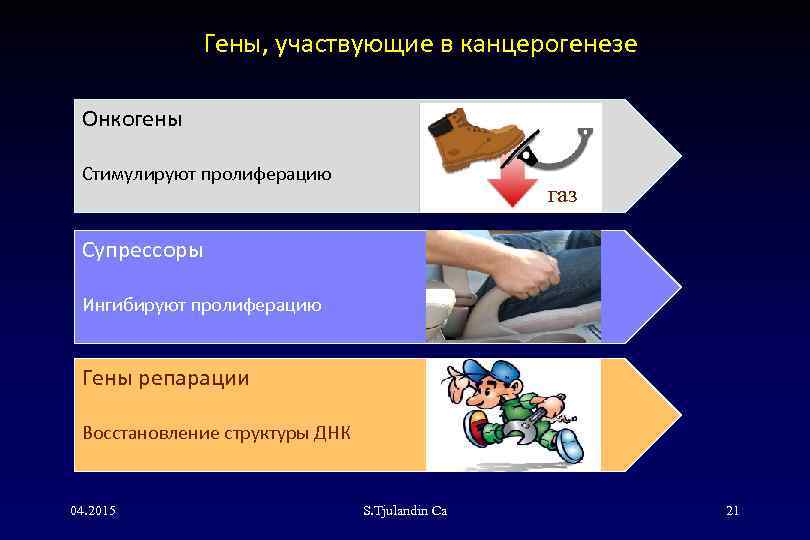 Гены, участвующие в канцерогенезе

Онкогены

Стимулируют пролиферацию

газ

Супрессоры

Ингибируют пролиферацию

Гены репарации

Восстановление структуры ДНК

04.2015

S.Tjulandin Ca

21